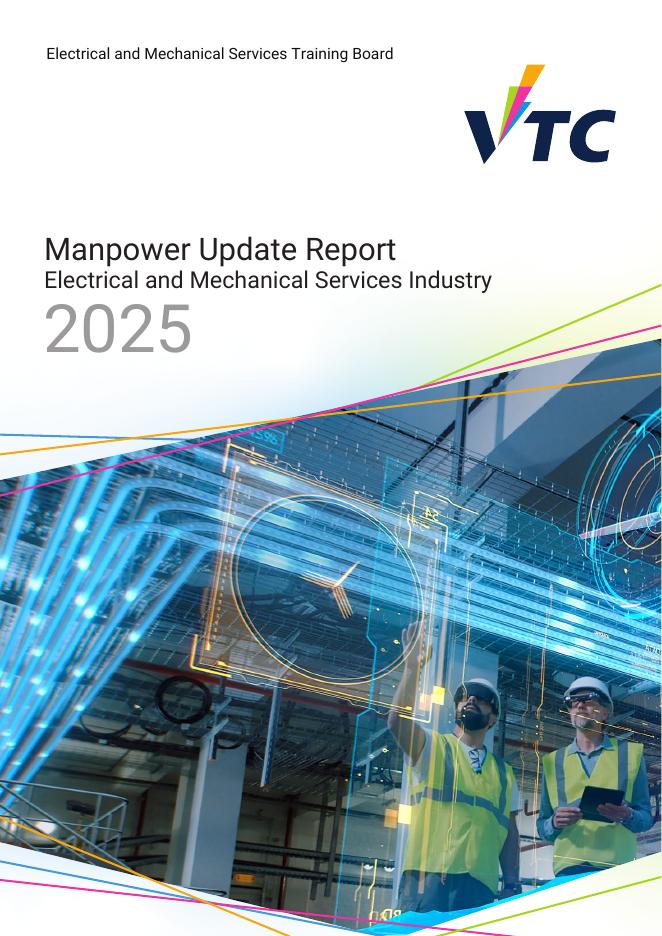 Electrical and Mechanical Services Training Board

VTC

Manpower Update Report
Electrical and Mechanical Services Industry
2025